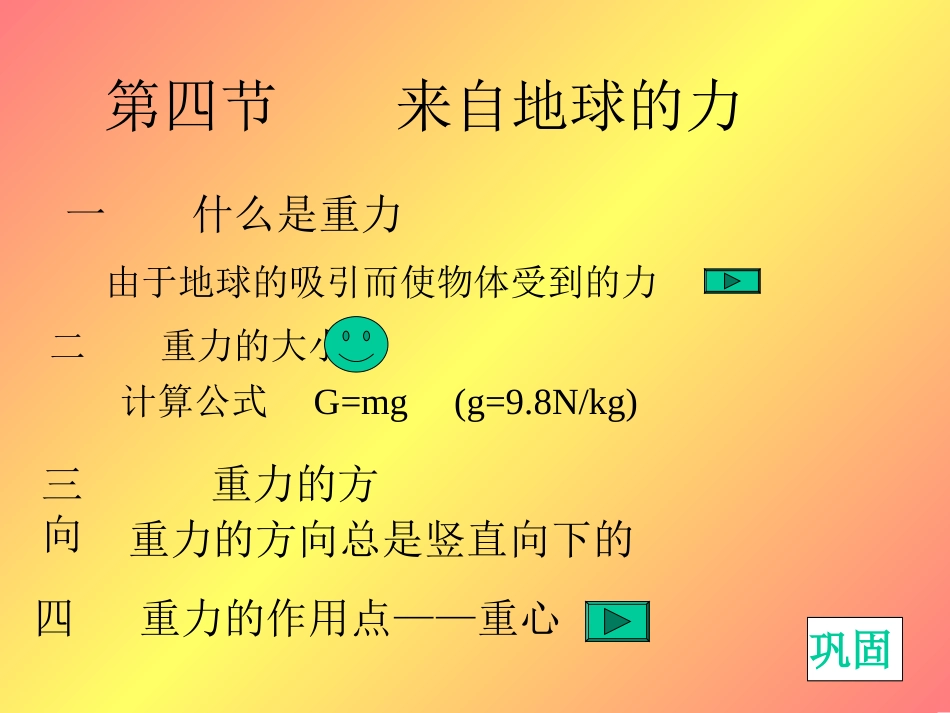 第四节　　来自地球的力

一　　什么是重力

由于地球的吸引而使物体受到的力

二　　重力的大小

计算公式　G=mg　(g=9.8N/kg)

三　　重力的方向

重力的方向总是竖直向下的

四　重力的作用点——重心

巩固